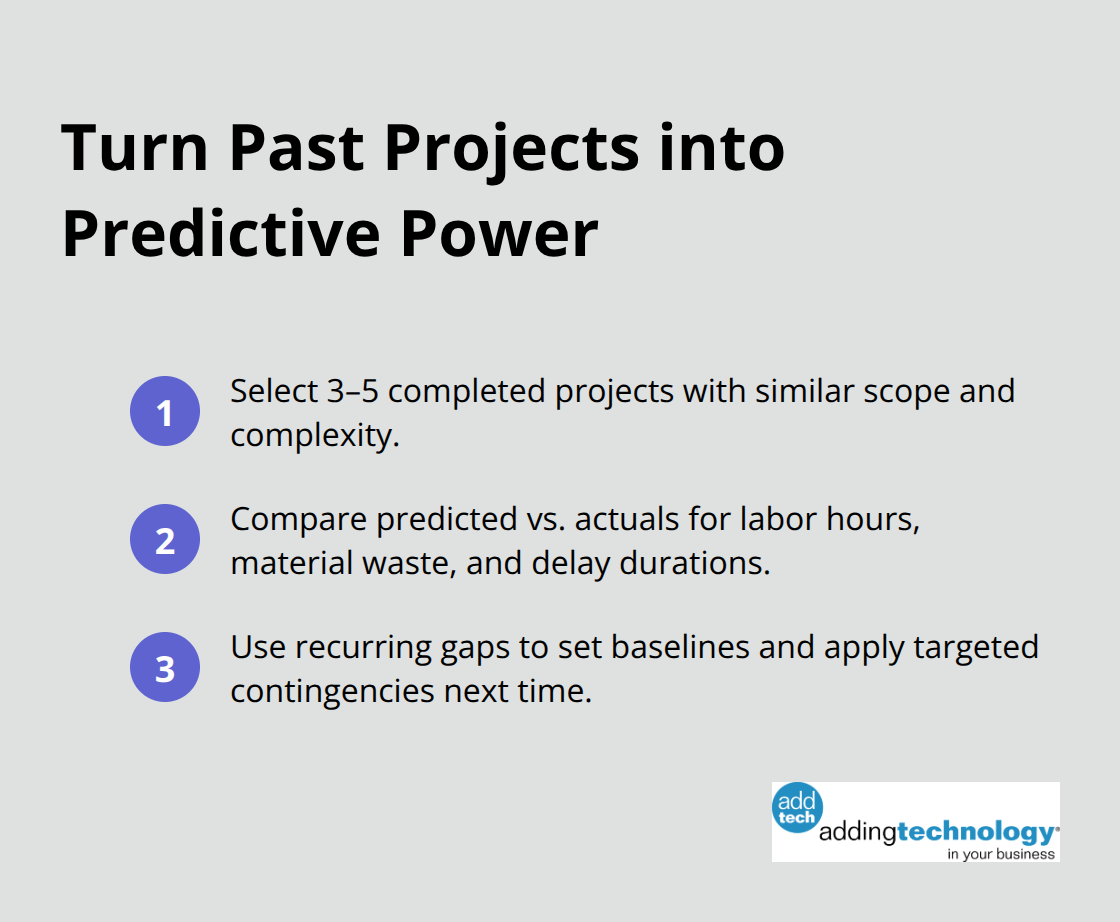 Turn Past Projects into Predictive Power

1 Select 3–5 completed projects with similar scope and complexity.

2 Compare predicted vs. actuals for labor hours, material waste, and delay durations.

3 Use recurring gaps to set baselines and apply targeted contingencies next time.

add tech addingtechnology in your business